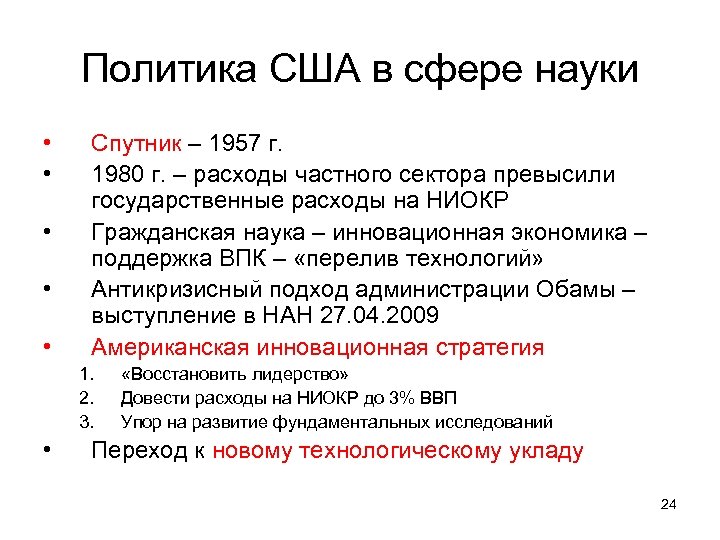 Политика США в сфере науки

• Спутник – 1957 г.
• 1980 г. – расходы частного сектора превысили государственные расходы на НИОКР
• Гражданская наука – инновационная экономика – поддержка ВПК – «перелив технологий»
• Антикризисный подход администрации Обамы – выступление в НАН 27.04.2009
• Американская инновационная стратегия
1. «Восстановить лидерство»
2. Довести расходы на НИОКР до 3% ВВП
3. Упор на развитие фундаментальных исследований
• Переход к новому технологическому укладу

24